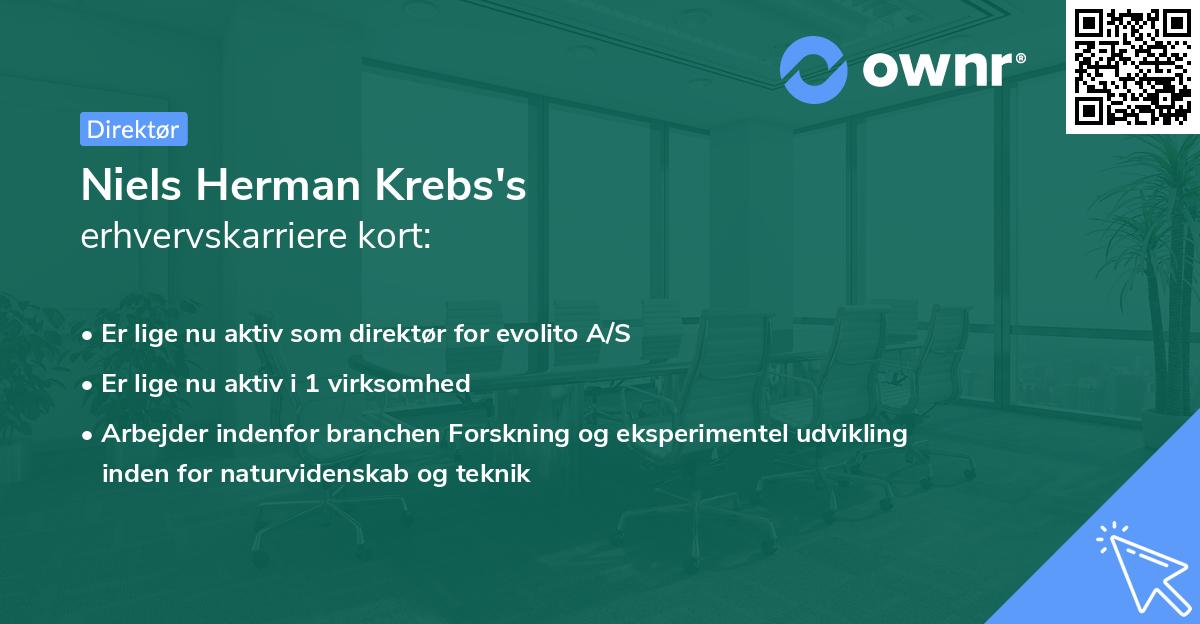 ownr®

Direktør

Niels Herman Krebs's
erhvervskarriere kort:

• Er lige nu aktiv som direktør for evolito A/S
• Er lige nu aktiv i 1 virksomhed
• Arbejder indenfor branchen Forskning og eksperimentel udvikling inden for naturvidenskab og teknik